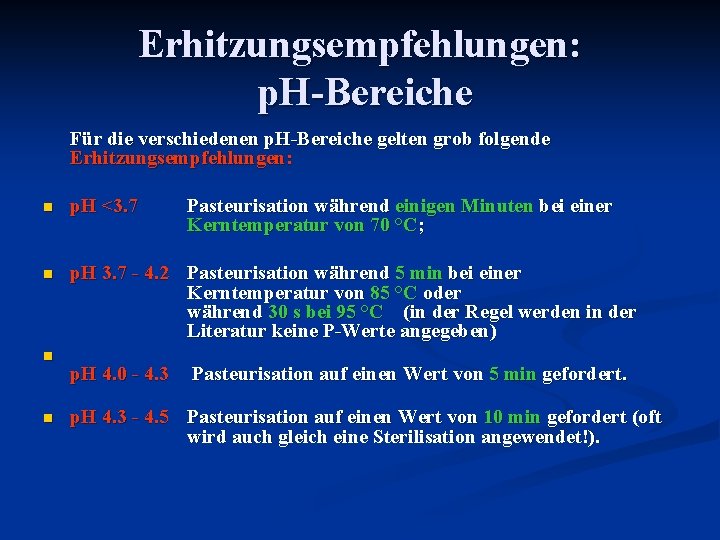 Erhitzungsempfehlungen: pH-Bereiche

Für die verschiedenen pH-Bereiche gelten grob folgende Erhitzungsempfehlungen:

- pH <3.7 Pasteurisation während einigen Minuten bei einer Kerntemperatur von 70 °C;

- pH 3.7 - 4.2 Pasteurisation während 5 min bei einer Kerntemperatur von 85 °C oder während 30 s bei 95 °C (in der Regel werden in der Literatur keine P-Werte angegeben)

- pH 4.0 - 4.3 Pasteurisation auf einen Wert von 5 min gefordert.

- pH 4.3 - 4.5 Pasteurisation auf einen Wert von 10 min gefordert (oft wird auch gleich eine Sterilisation angewendet!).